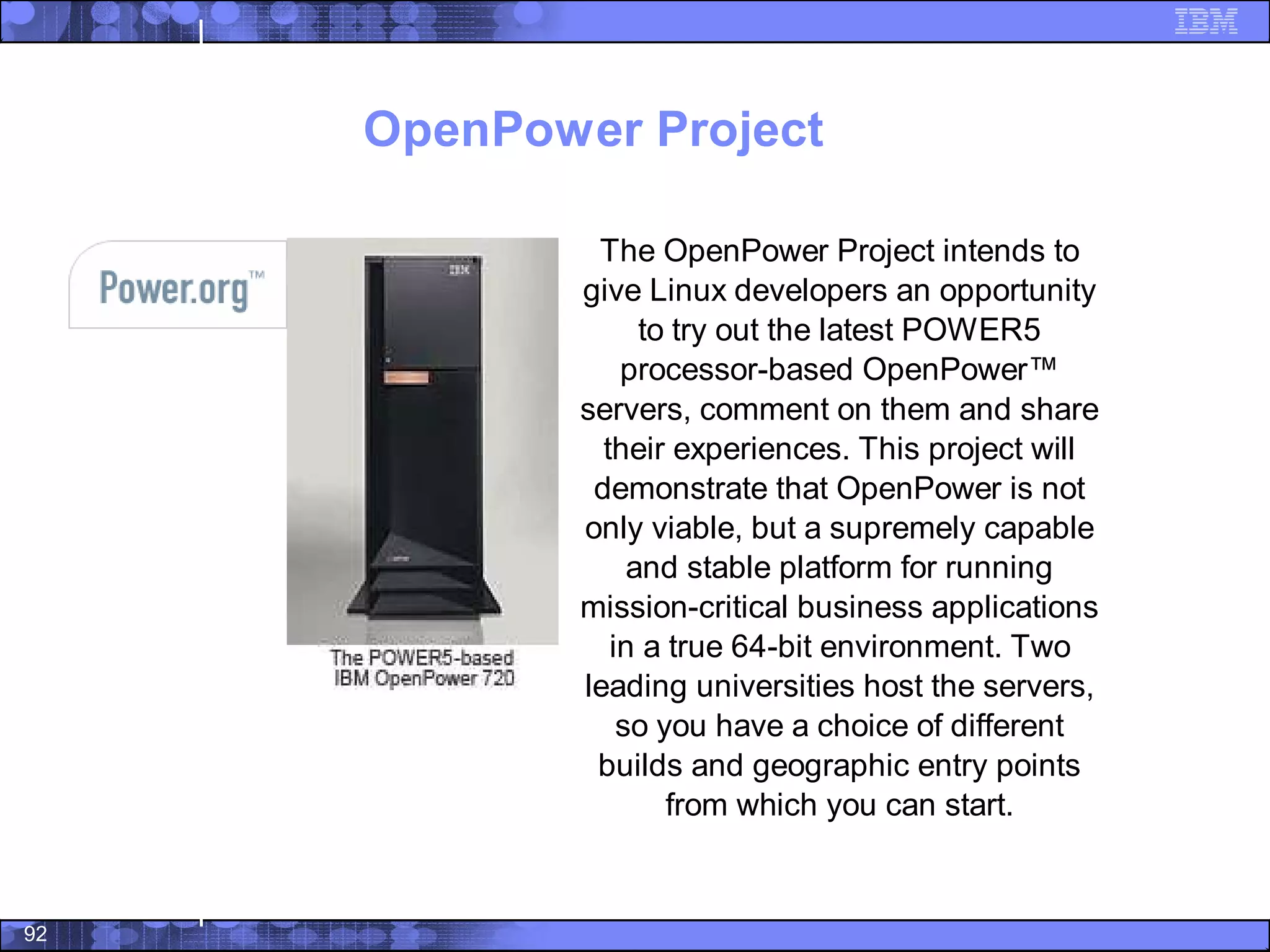 IBM

OpenPower Project

Power.org™

IBM

The POWER5-based IBM OpenPower 720

The OpenPower Project intends to give Linux developers an opportunity to try out the latest POWER5 processor-based OpenPower™ servers, comment on them and share their experiences. This project will demonstrate that OpenPower is not only viable, but a supremely capable and stable platform for running mission-critical business applications in a true 64-bit environment. Two leading universities host the servers, so you have a choice of different builds and geographic entry points from which you can start.

92